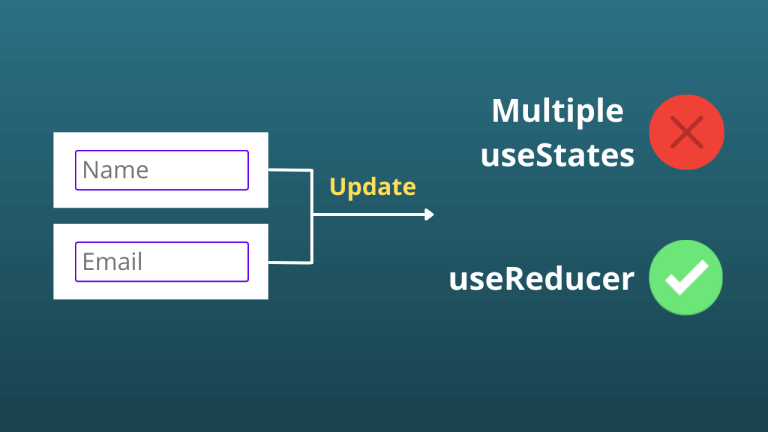 Name

Email

Update

Multiple useStates

useReducer